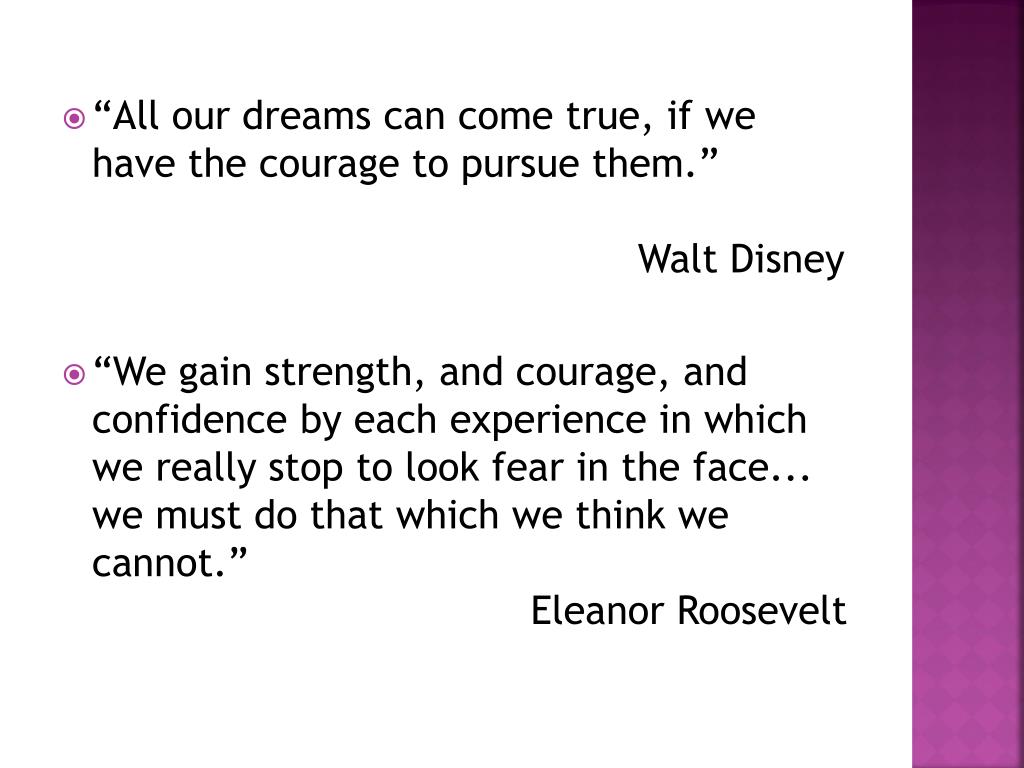 “All our dreams can come true, if we have the courage to pursue them.”

Walt Disney

“We gain strength, and courage, and confidence by each experience in which we really stop to look fear in the face... we must do that which we think we cannot.”

Eleanor Roosevelt